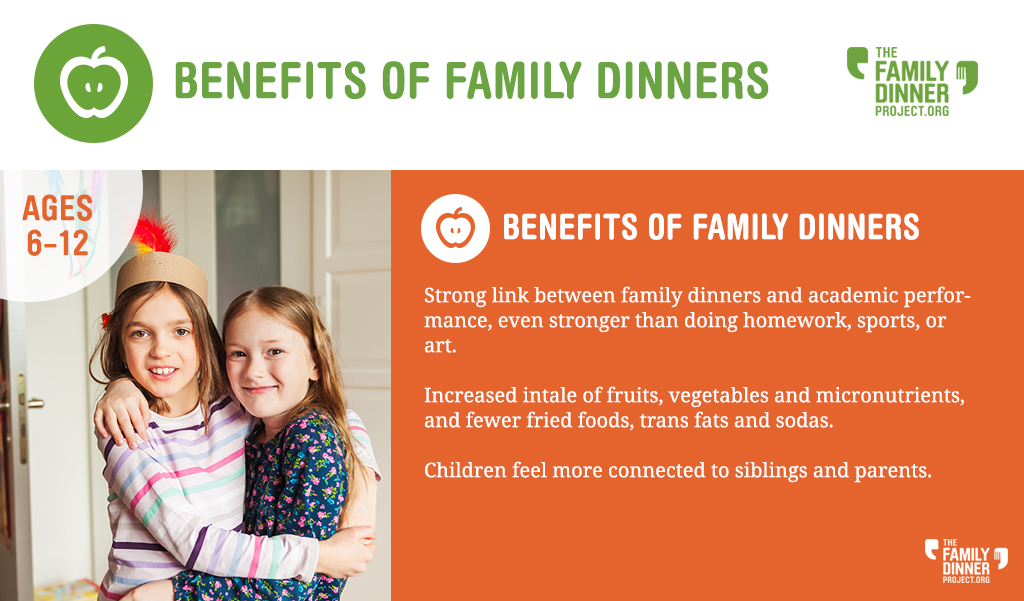 BENEFITS OF FAMILY DINNERS

THE FAMILY DINNER PROJECT.ORG

AGES 6-12

BENEFITS OF FAMILY DINNERS

Strong link between family dinners and academic performance, even stronger than doing homework, sports, or art.

Increased intale of fruits, vegetables and micronutrients, and fewer fried foods, trans fats and sodas.

Children feel more connected to siblings and parents.

THE FAMILY DINNER PROJECT.ORG